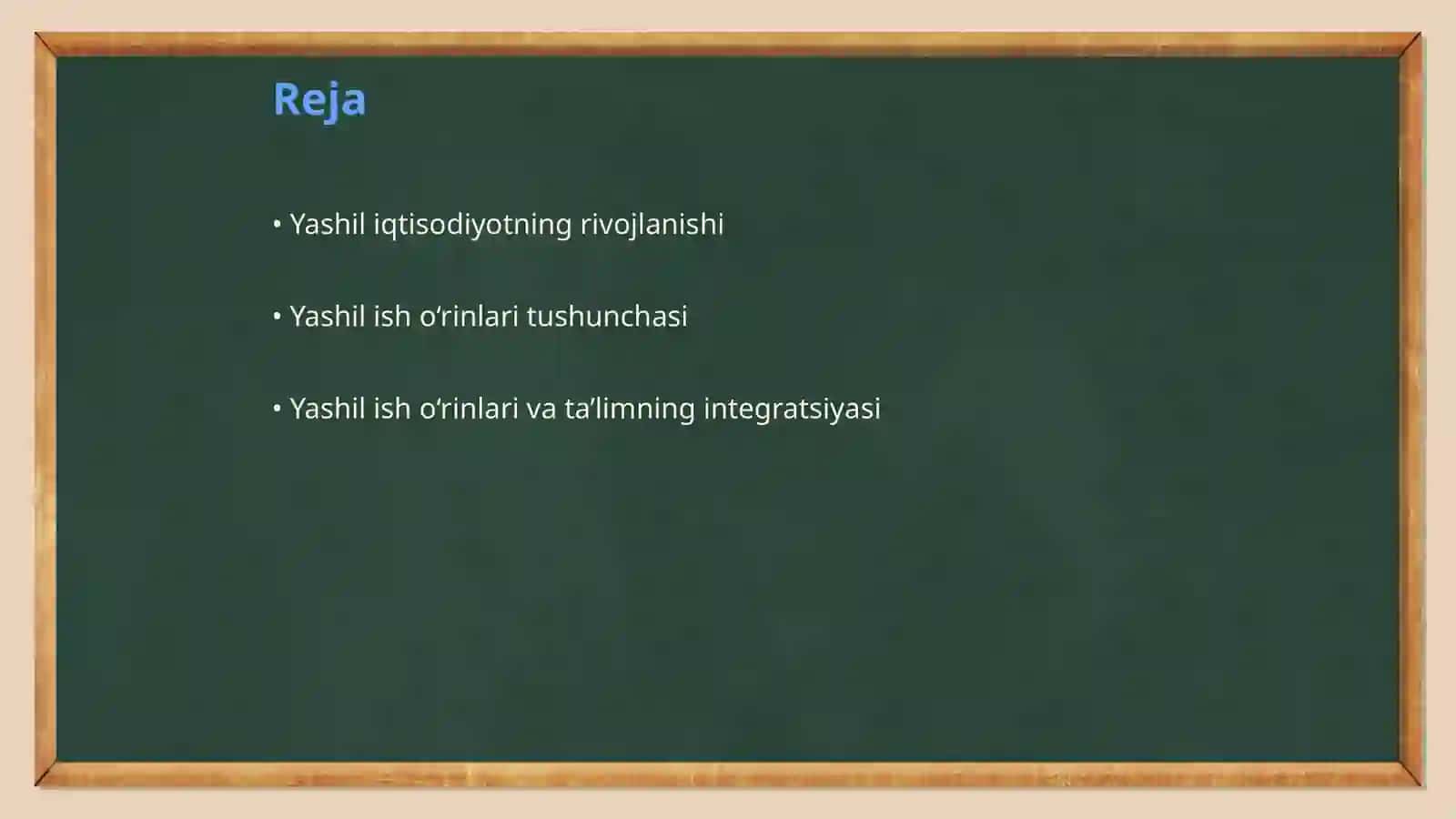 Reja

• Yashil iqtisodiyotning rivojlanishi

• Yashil ish o‘rinlari tushunchasi

• Yashil ish o‘rinlari va ta’limning integratsiyasi